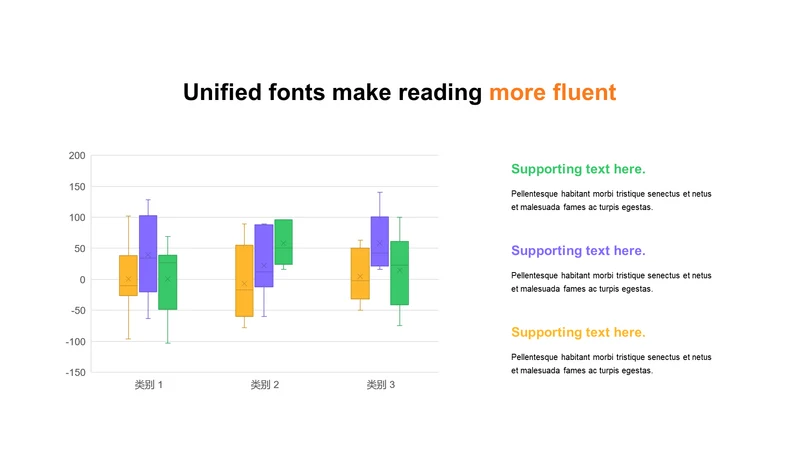 Unified fonts make reading more fluent

200
150
100
50
0
-50
-100
-150

类别 1
类别 2
类别 3

Supporting text here.

Pellentesque habitant morbi tristique senectus et netus et malesuada fames ac turpis egestas.

Supporting text here.

Pellentesque habitant morbi tristique senectus et netus et malesuada fames ac turpis egestas.

Supporting text here.

Pellentesque habitant morbi tristique senectus et netus et malesuada fames ac turpis egestas.